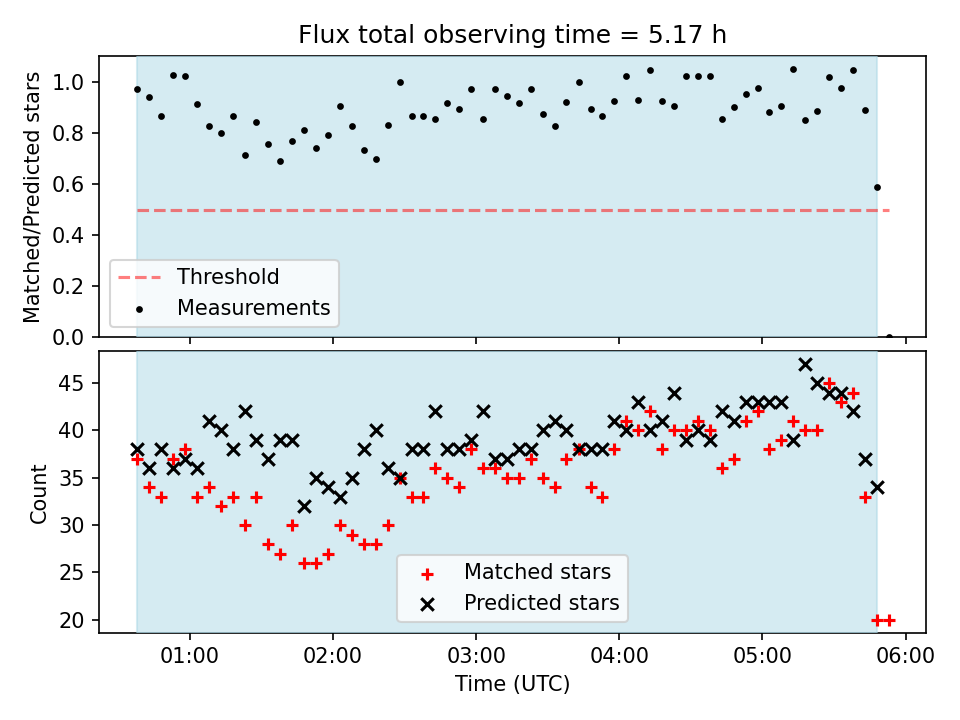 Flux total observing time = 5.17 h

Matched/Predicted stars

1.0
0.8
0.6
0.4
0.2
0.0

Threshold
Measurements

Count

45
40
35
30
25
20

Matched stars
Predicted stars

01:00
02:00
03:00
04:00
05:00
06:00

Time (UTC)